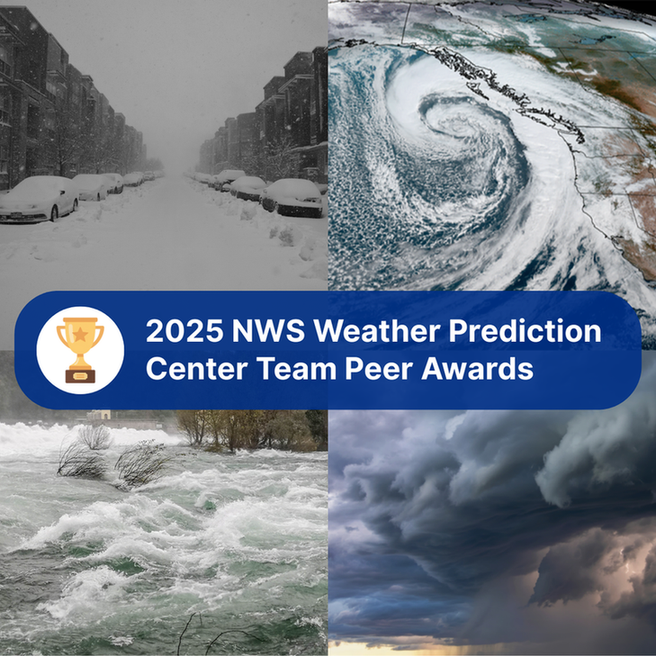 2025 NWS Weather Prediction Center Team Peer Awards